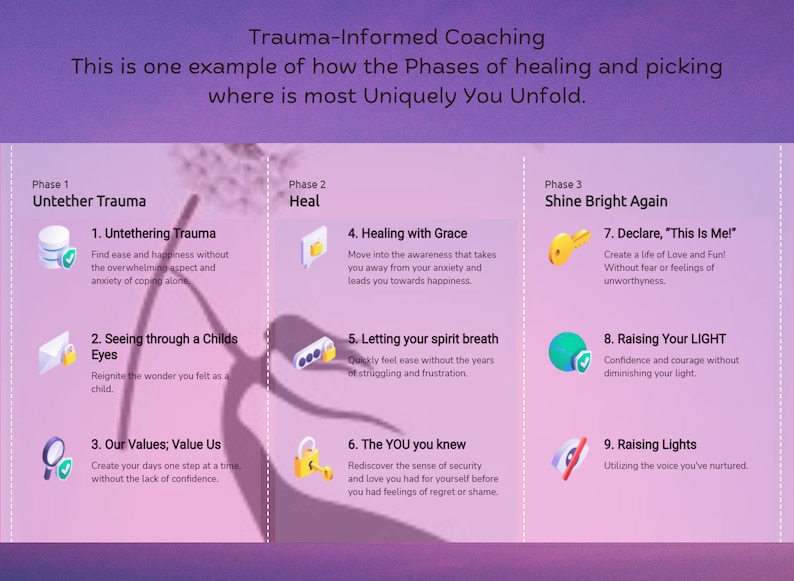 Trauma-Informed Coaching
This is one example of how the Phases of healing and picking where is most Uniquely You Unfold.

Phase 1
Untether Trauma

1. Untethering Trauma
Find ease and happiness without the overwhelming aspect and anxiety of coping alone.

2. Seeing through a Childs Eyes
Reignite the wonder you felt as a child.

3. Our Values; Value Us
Create your days one step at a time, without the lack of confidence.

Phase 2
Heal

4. Healing with Grace
Move into the awareness that takes you away from your anxiety and leads you towards happiness.

5. Letting your spirit breath
Quickly feel ease without the years of struggling and frustration.

6. The YOU you knew
Rediscover the sense of security and love you had for yourself before you had feelings of regret or shame.

Phase 3
Shine Bright Again

7. Declare, "This Is Me!"
Create a life of Love and Fun! Without fear or feelings of unworthyness.

8. Raising Your LIGHT
Confidence and courage without diminishing your light.

9. Raising Lights
Utilizing the voice you've nurtured.